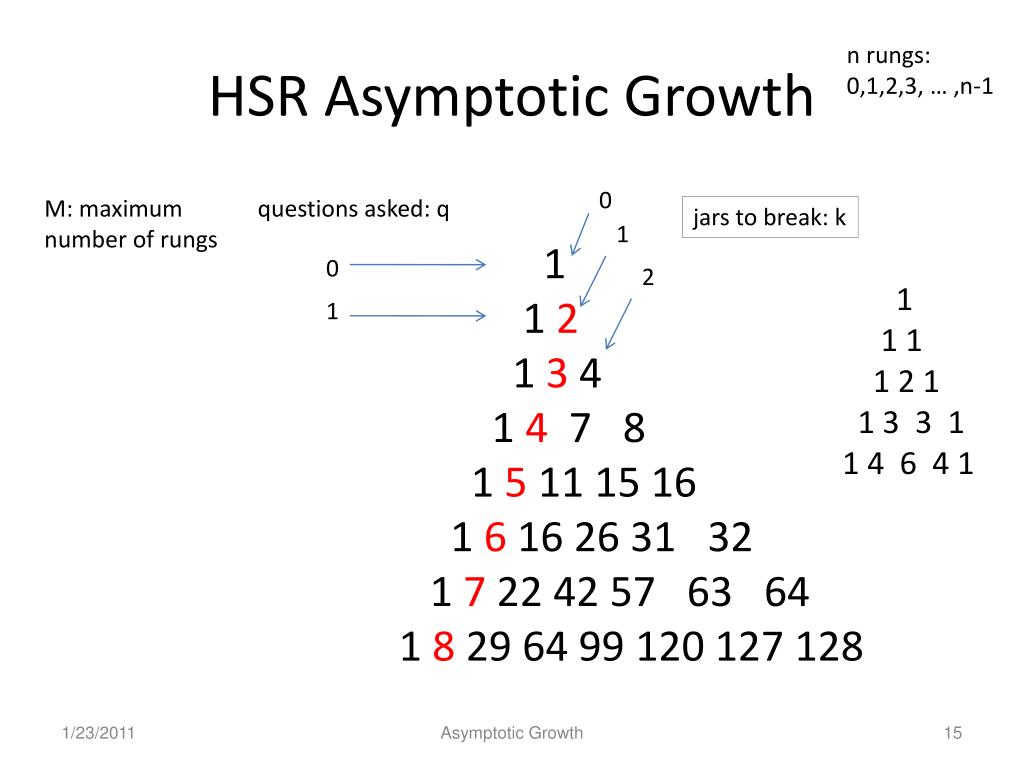 HSR Asymptotic Growth

n rungs:
0,1,2,3, … ,n-1

M: maximum number of rungs

questions asked: q

jars to break: k

0
1
2

0
1

1
1 2
1 3 4
1 4 7 8
1 5 11 15 16
1 6 16 26 31 32
1 7 22 42 57 63 64
1 8 29 64 99 120 127 128

1
1 1
1 2 1
1 3 3 1
1 4 6 4 1

1/23/2011

Asymptotic Growth

15